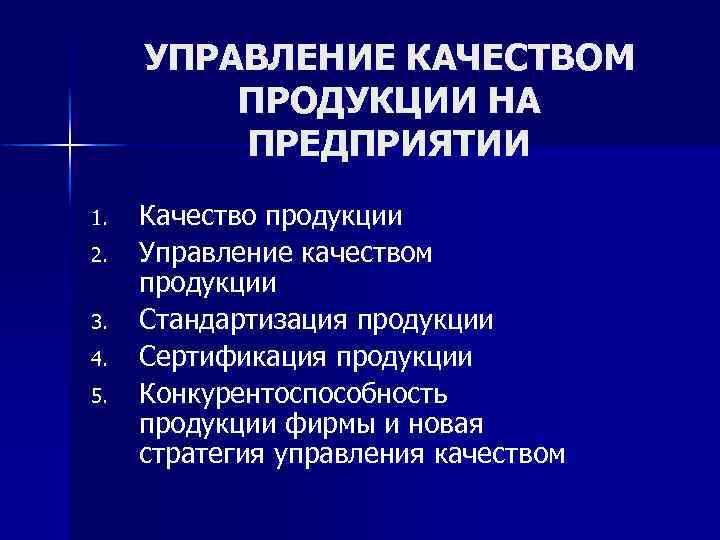 УПРАВЛЕНИЕ КАЧЕСТВОМ ПРОДУКЦИИ НА ПРЕДПРИЯТИИ

1. Качество продукции
2. Управление качеством продукции
3. Стандартизация продукции
4. Сертификация продукции
5. Конкурентоспособность продукции фирмы и новая стратегия управления качеством